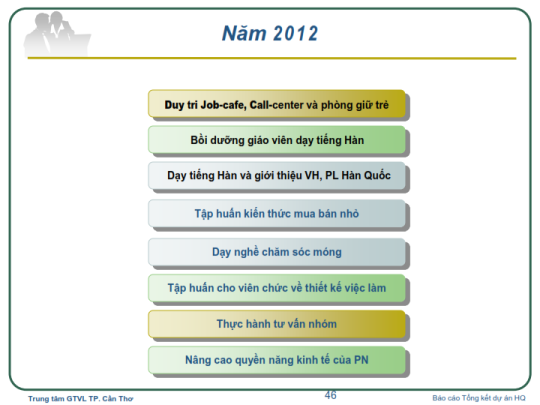 Năm 2012

Duy trì Job-cafe, Call-center và phòng giữ trẻ

Bồi dưỡng giáo viên dạy tiếng Hàn

Dạy tiếng Hàn và giới thiệu VH, PL Hàn Quốc

Tập huấn kiến thức mua bán nhỏ

Dạy nghề chăm sóc móng

Tập huấn cho viên chức về thiết kế việc làm

Thực hành tư vấn nhóm

Nâng cao quyền năng kinh tế của PN

Trung tâm GTVL TP. Cần Thơ

46

Báo cáo Tổng kết dự án HQ